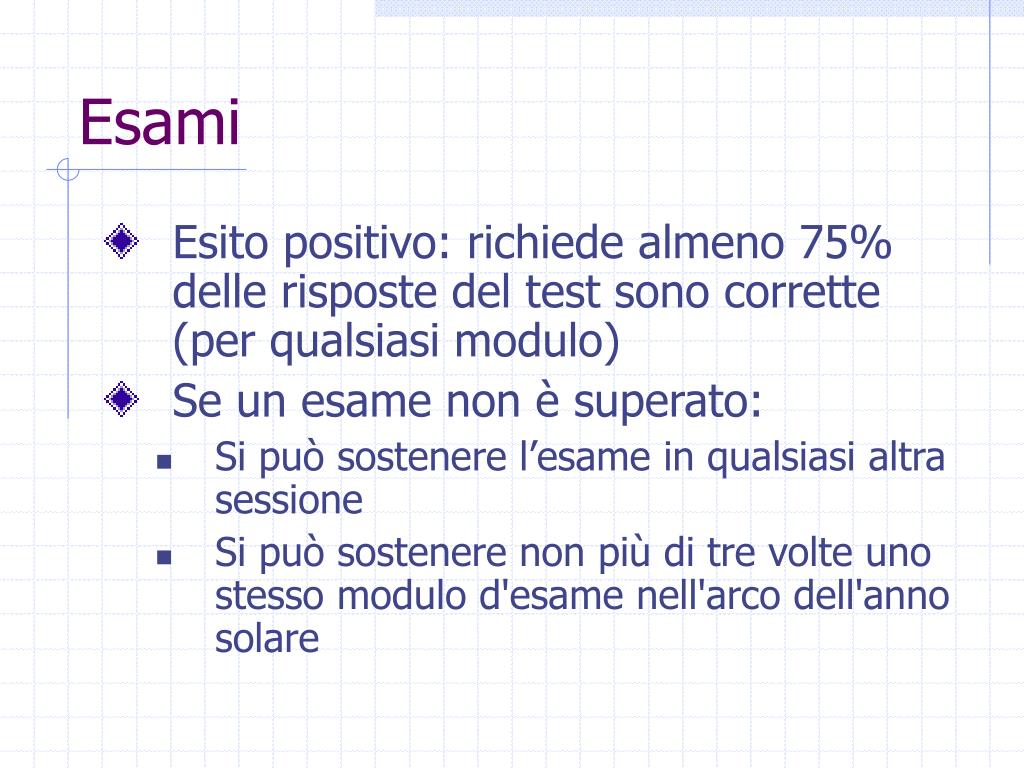 Esami

Esito positivo: richiede almeno 75% delle risposte del test sono corrette (per qualsiasi modulo)

Se un esame non è superato:

Si può sostenere l’esame in qualsiasi altra sessione

Si può sostenere non più di tre volte uno stesso modulo d'esame nell'arco dell'anno solare